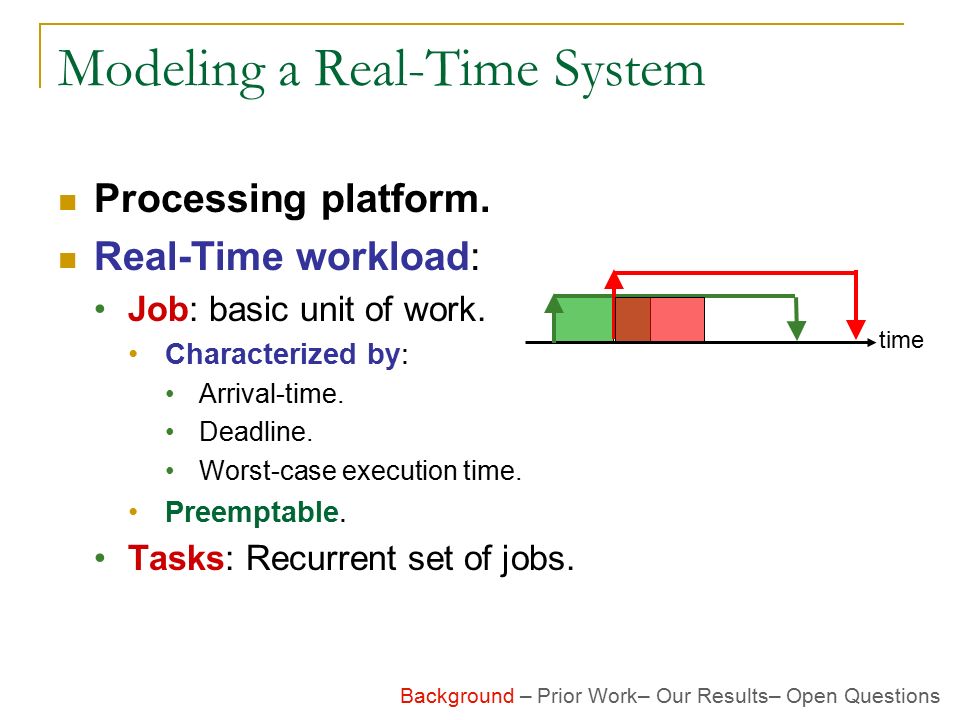 Modeling a Real-Time System

- Processing platform.
- Real-Time workload:
  - Job: basic unit of work.
    - Characterized by:
      - Arrival-time.
      - Deadline.
      - Worst-case execution time.
    - Preemptable.
  - Tasks: Recurrent set of jobs.

time

Background – Prior Work– Our Results– Open Questions